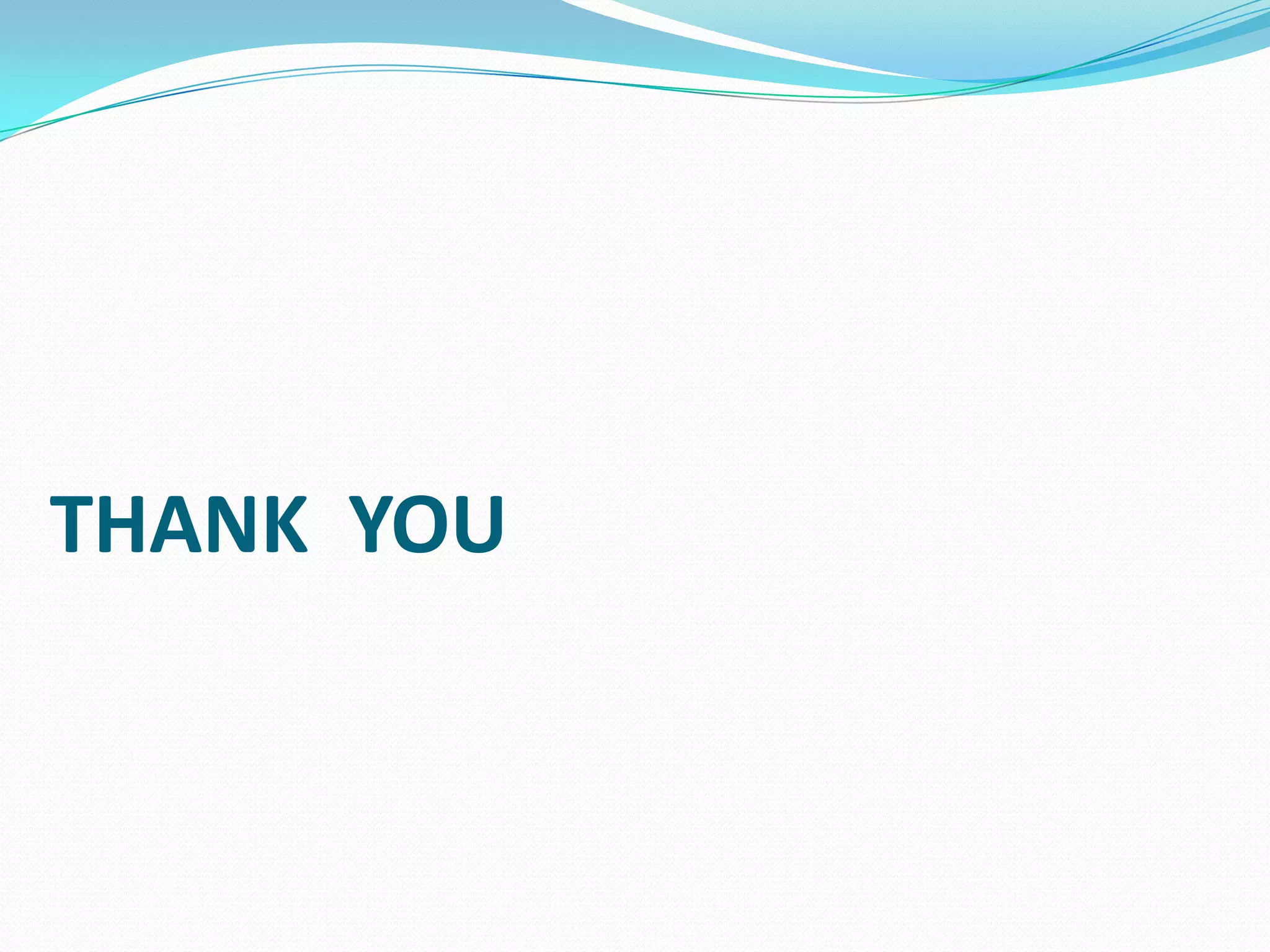 THANK YOU